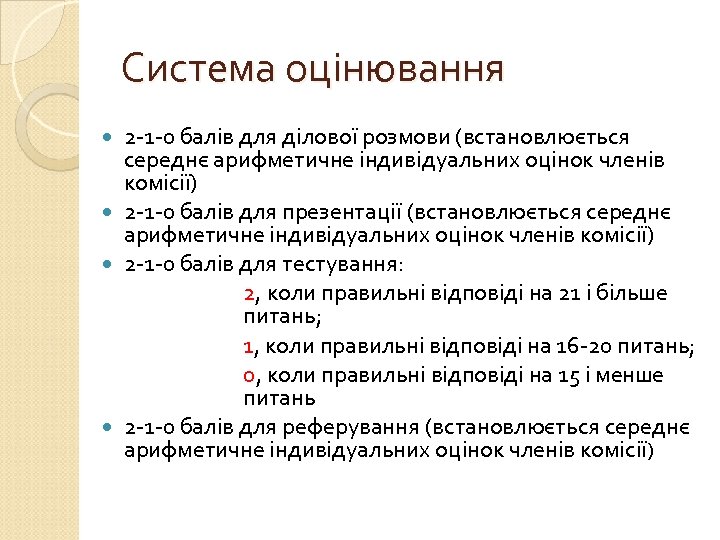 Система оцінювання

2-1-0 балів для ділової розмови (встановлюється середнє арифметичне індивідуальних оцінок членів комісії)

2-1-0 балів для презентації (встановлюється середнє арифметичне індивідуальних оцінок членів комісії)

2-1-0 балів для тестування:

2, коли правильні відповіді на 21 і більше питань;

1, коли правильні відповіді на 16-20 питань;

0, коли правильні відповіді на 15 і менше питань

2-1-0 балів для реферування (встановлюється середнє арифметичне індивідуальних оцінок членів комісії)